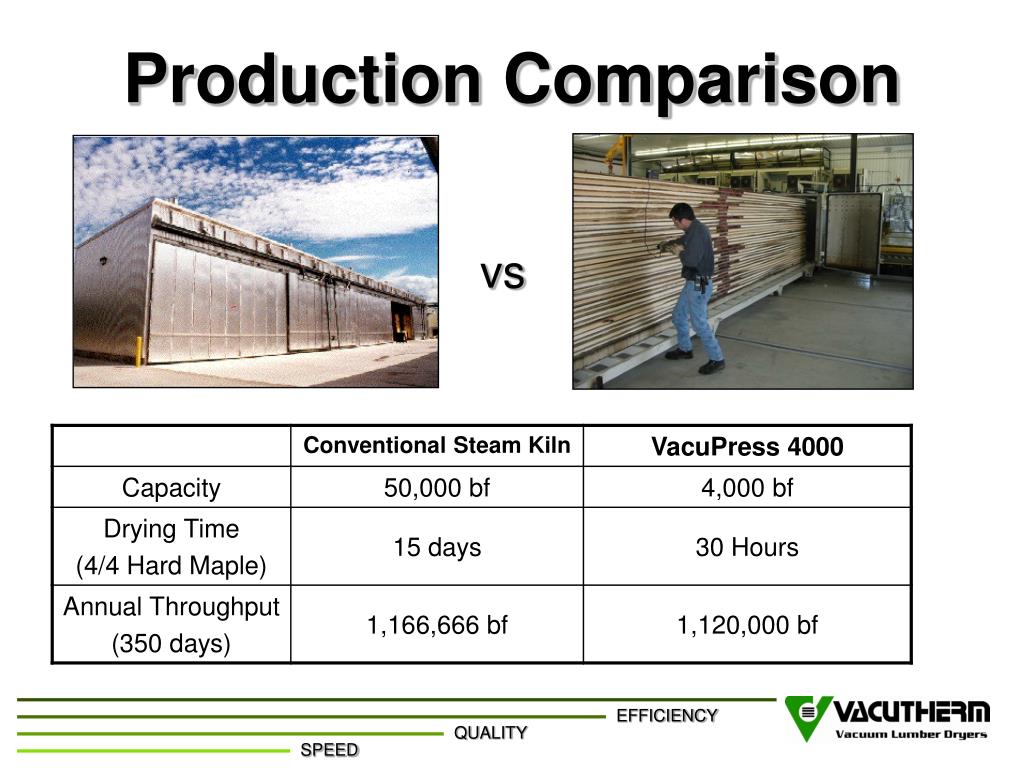 Production Comparison

VS

| | Conventional Steam Kiln | VacuPress 4000 |
|---|---|---|
| Capacity | 50,000 bf | 4,000 bf |
| Drying Time (4/4 Hard Maple) | 15 days | 30 Hours |
| Annual Throughput (350 days) | 1,166,666 bf | 1,120,000 bf |

EFFICIENCY
QUALITY
SPEED

VACUTHERM
Vacuum Lumber Dryers